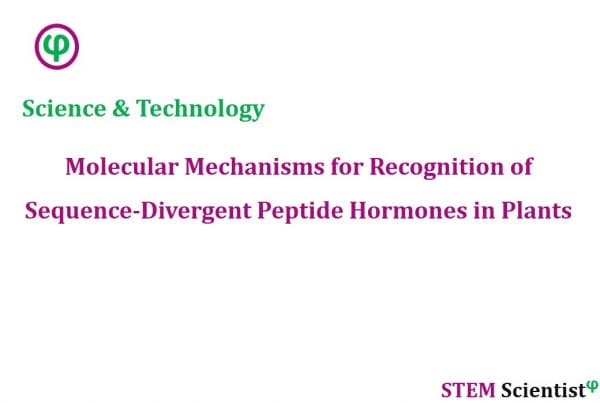 φ

Science & Technology

Molecular Mechanisms for Recognition of Sequence-Divergent Peptide Hormones in Plants

STEM Scientist$^{φ}$